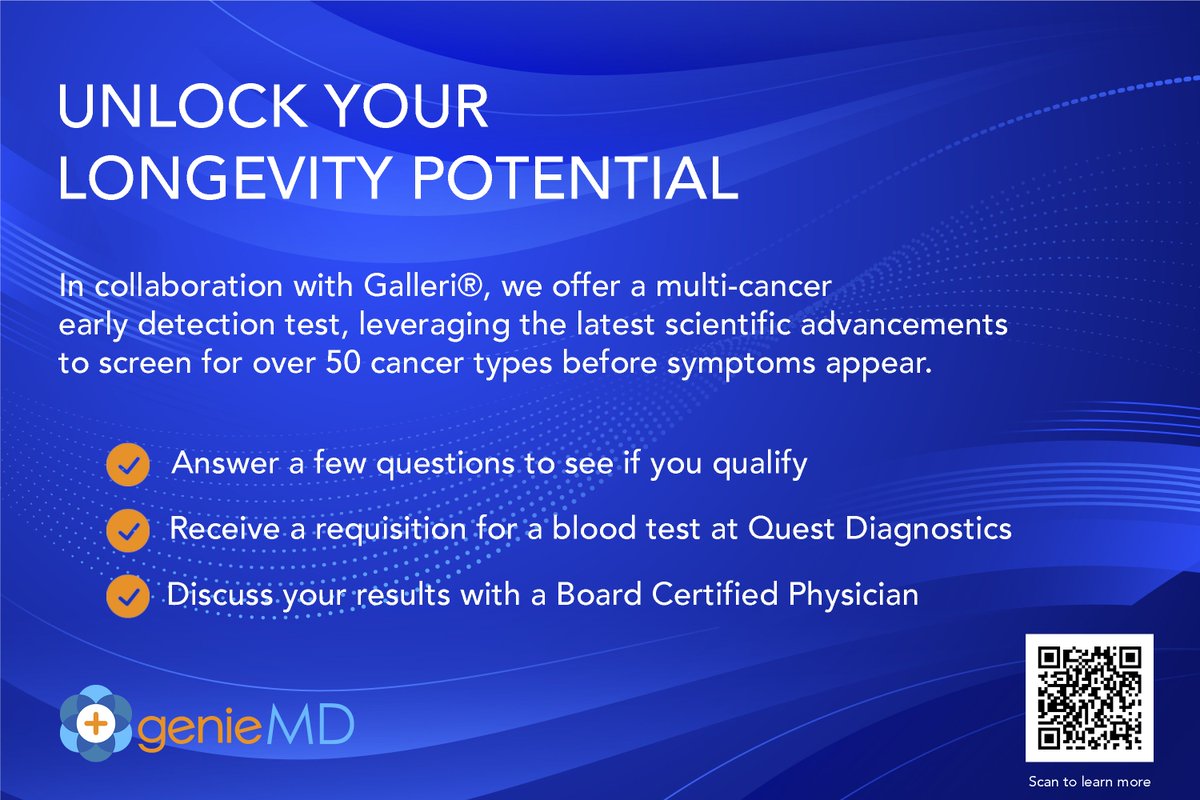 UNLOCK YOUR LONGEVITY POTENTIAL

In collaboration with Galleri®, we offer a multi-cancer early detection test, leveraging the latest scientific advancements to screen for over 50 cancer types before symptoms appear.

Answer a few questions to see if you qualify

Receive a requisition for a blood test at Quest Diagnostics

Discuss your results with a Board Certified Physician

genieMD

Scan to learn more